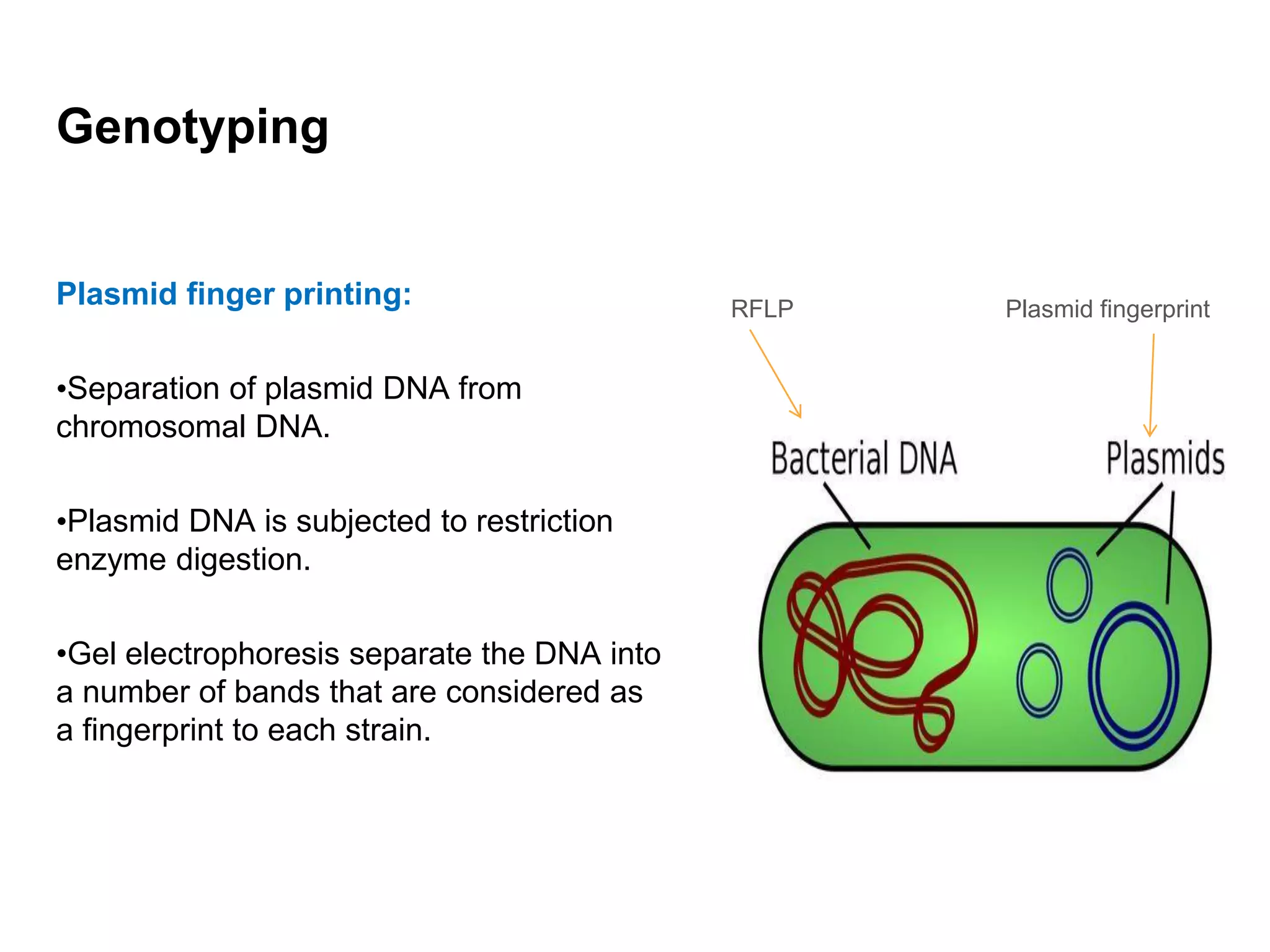 Genotyping

Plasmid finger printing:

•Separation of plasmid DNA from chromosomal DNA.

•Plasmid DNA is subjected to restriction enzyme digestion.

•Gel electrophoresis separate the DNA into a number of bands that are considered as a fingerprint to each strain.

RFLP

Plasmid fingerprint

Bacterial DNA

Plasmids